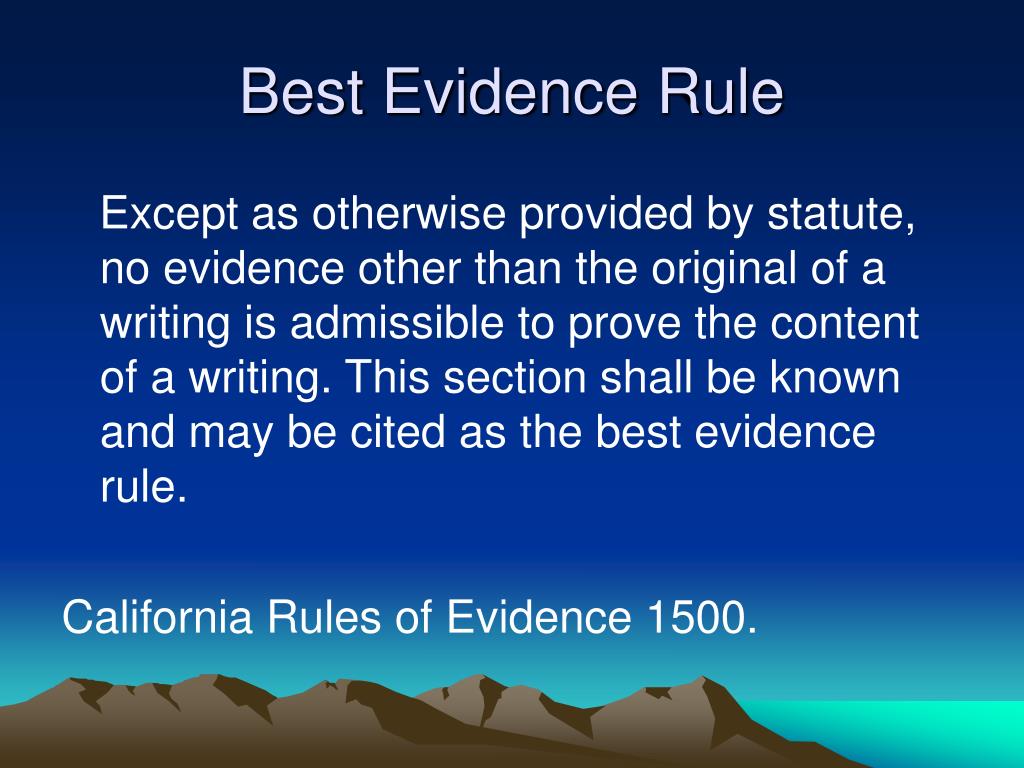 Best Evidence Rule

Except as otherwise provided by statute, no evidence other than the original of a writing is admissible to prove the content of a writing. This section shall be known and may be cited as the best evidence rule.

California Rules of Evidence 1500.